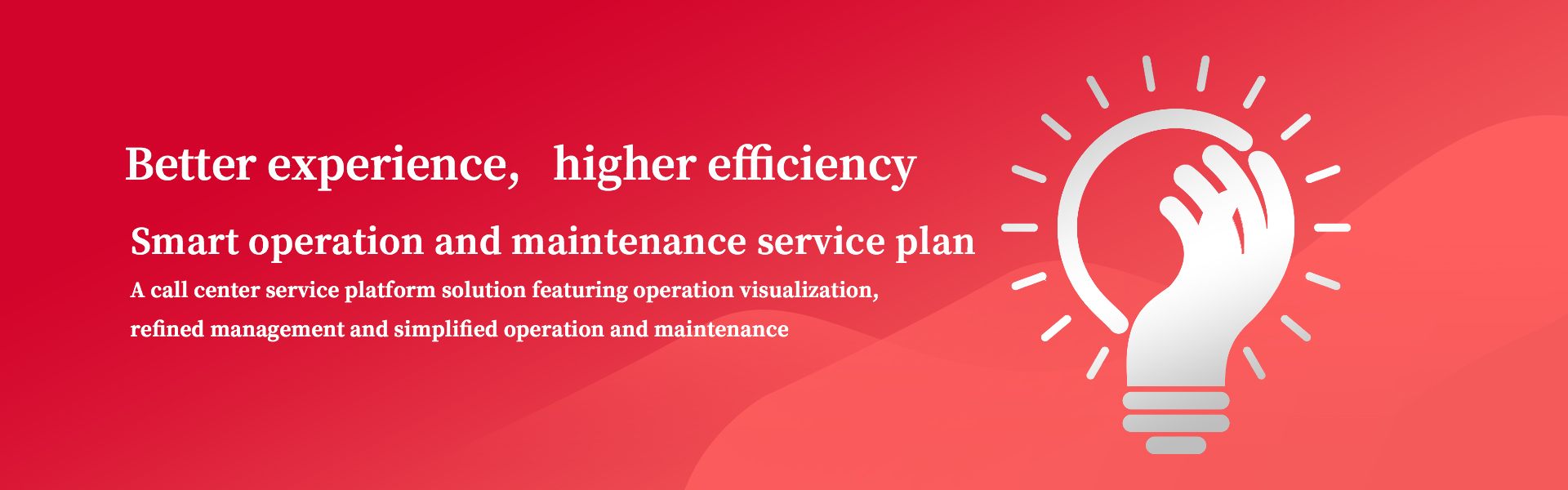 Better experience, higher efficiency

Smart operation and maintenance service plan

A call center service platform solution featuring operation visualization, refined management and simplified operation and maintenance